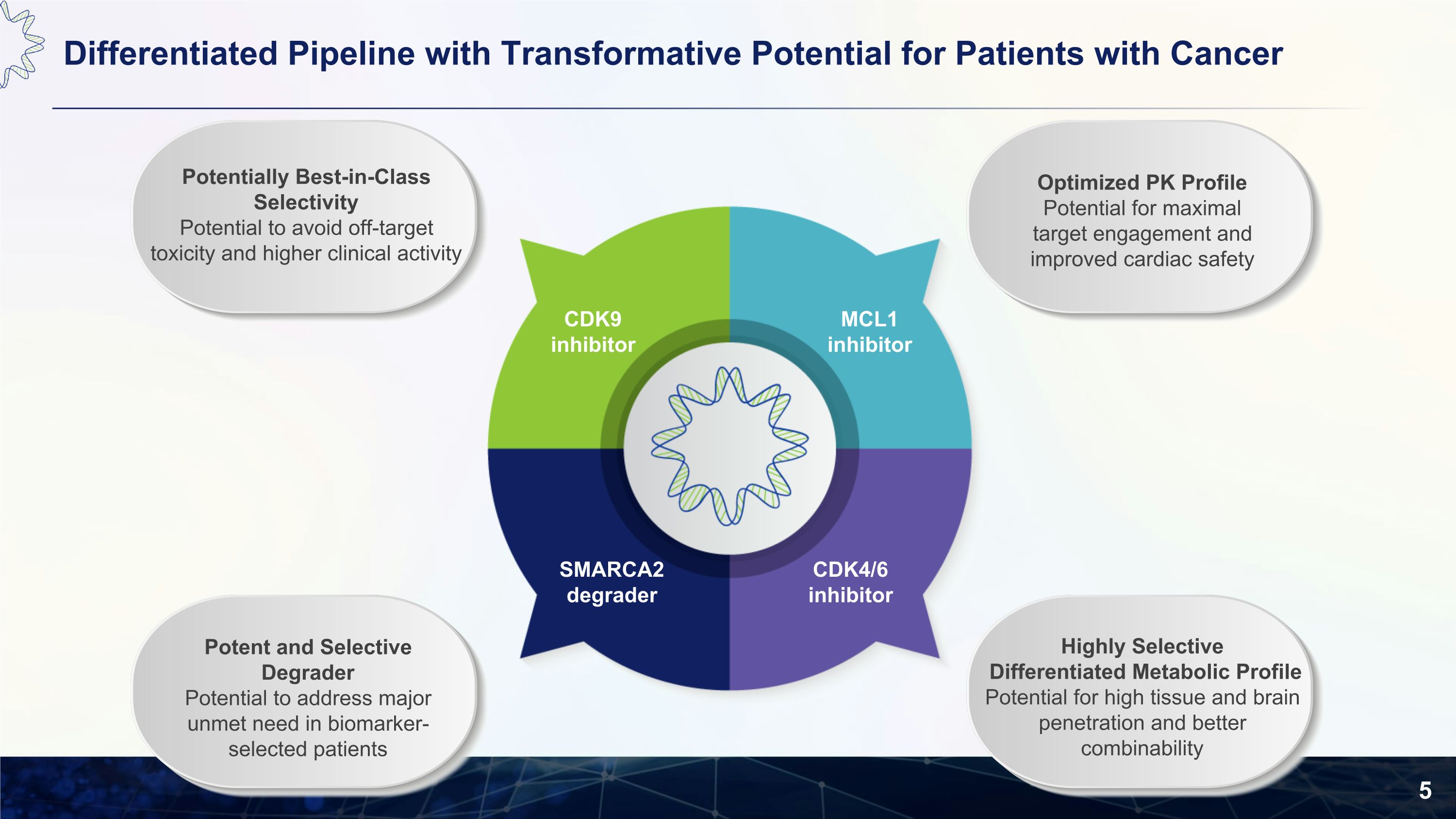 Differentiated Pipeline with Transformative Potential for Patients with Cancer

Potentially Best-in-Class Selectivity
Potential to avoid off-target toxicity and higher clinical activity

Optimized PK Profile
Potential for maximal target engagement and improved cardiac safety

CDK9
inhibitor

MCL1
inhibitor

SMARCA2
degrader

CDK4/6
inhibitor

Potent and Selective Degrader
Potential to address major unmet need in biomarker-selected patients

Highly Selective Differentiated Metabolic Profile
Potential for high tissue and brain penetration and better combinability

5